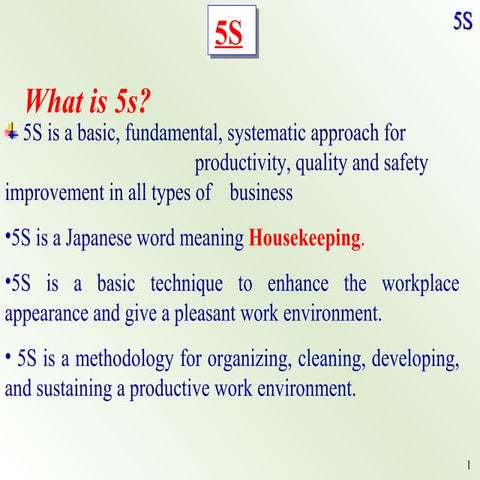 5S

5S

What is 5s?

5S is a basic, fundamental, systematic approach for productivity, quality and safety improvement in all types of business

•5S is a Japanese word meaning Housekeeping.

•5S is a basic technique to enhance the workplace appearance and give a pleasant work environment.

• 5S is a methodology for organizing, cleaning, developing, and sustaining a productive work environment.

1